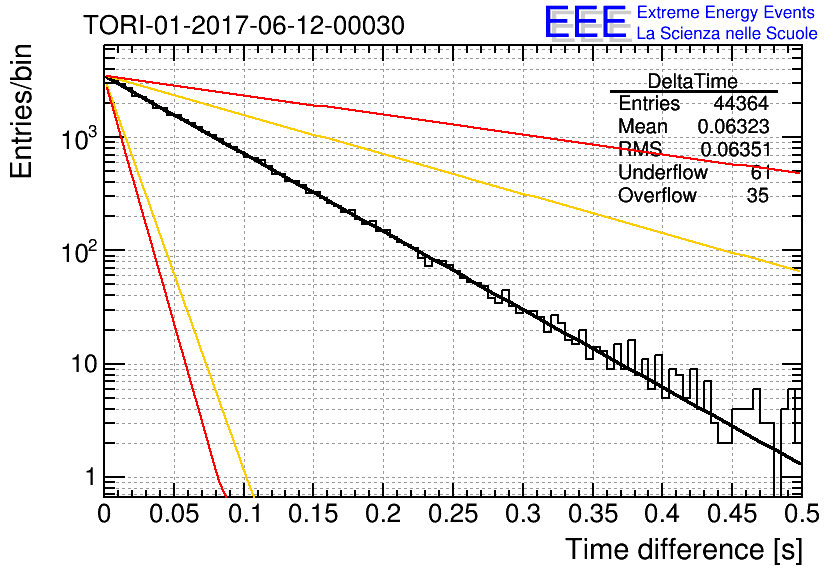 TORI-01-2017-06-12-00030

EEE Extreme Energy Events
La Scienza nelle Scuole

| DeltaTime | |
|---|---|
| Entries | 44364 |
| Mean | 0.06323 |
| RMS | 0.06351 |
| Underflow | 61 |
| Overflow | 35 |

Entries/bin

$10^3$

$10^2$

10

1

0 0.05 0.1 0.15 0.2 0.25 0.3 0.35 0.4 0.45 0.5

Time difference [s]